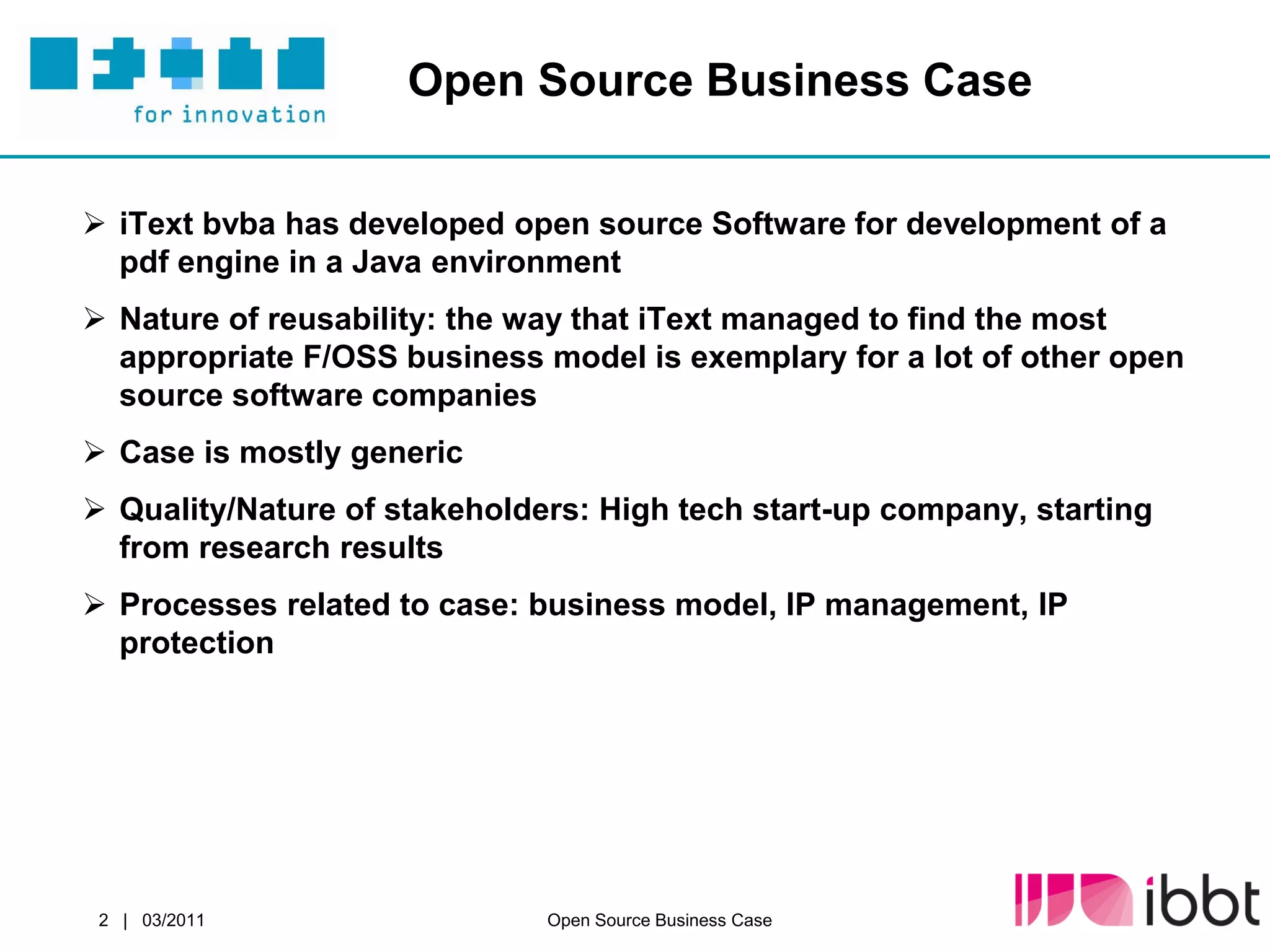 for innovation

Open Source Business Case

➢ iText bvba has developed open source Software for development of a pdf engine in a Java environment

➢ Nature of reusability: the way that iText managed to find the most appropriate F/OSS business model is exemplary for a lot of other open source software companies

➢ Case is mostly generic

➢ Quality/Nature of stakeholders: High tech start-up company, starting from research results

➢ Processes related to case: business model, IP management, IP protection

2 | 03/2011

Open Source Business Case

ibbt